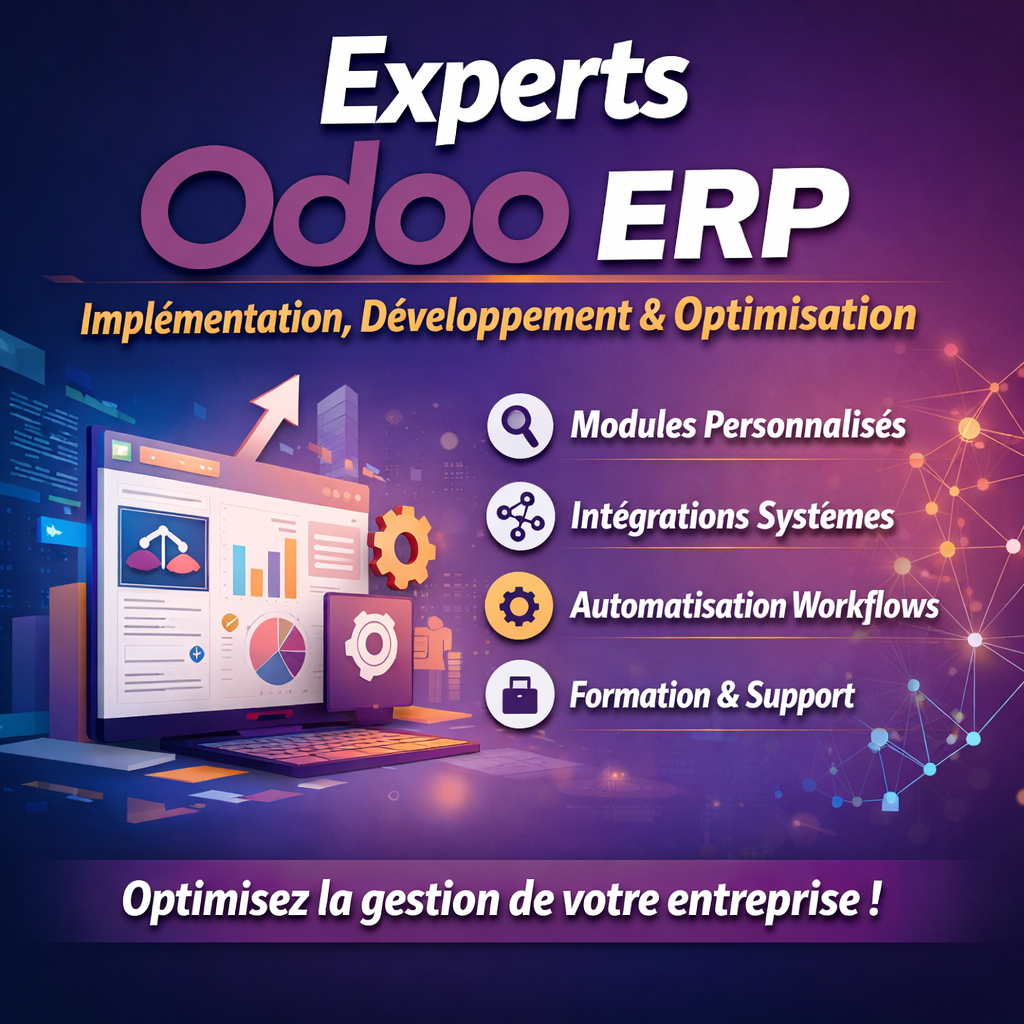 Experts
Odoo ERP

Implémentation, Développement & Optimisation

Modules Personnalisés

Intégrations Systémes

Automatisation Workflows

Formation & Support

Optimisez la gestion de votre entreprise !